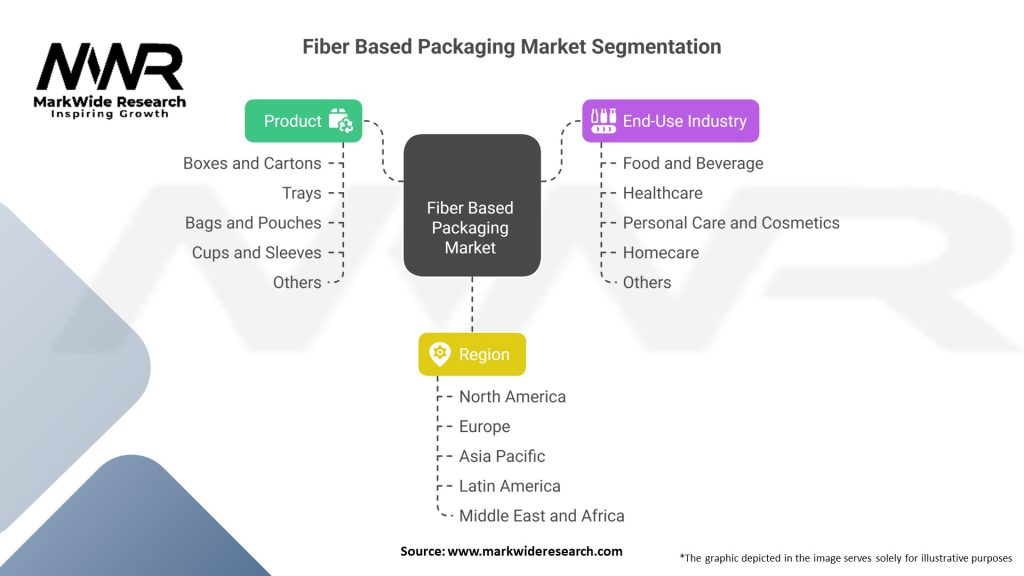 MWR
MarkWide Research
Inspiring Growth

Fiber Based Packaging Market Segmentation

Product
Boxes and Cartons
Trays
Bags and Pouches
Cups and Sleeves
Others

Fiber Based Packaging Market

End-Use Industry
Food and Beverage
Healthcare
Personal Care and Cosmetics
Homecare
Others

Region
North America
Europe
Asia Pacific
Latin America
Middle East and Africa

Source: www.markwideresearch.com

*The graphic depicted in the image serves solely for illustrative purposes